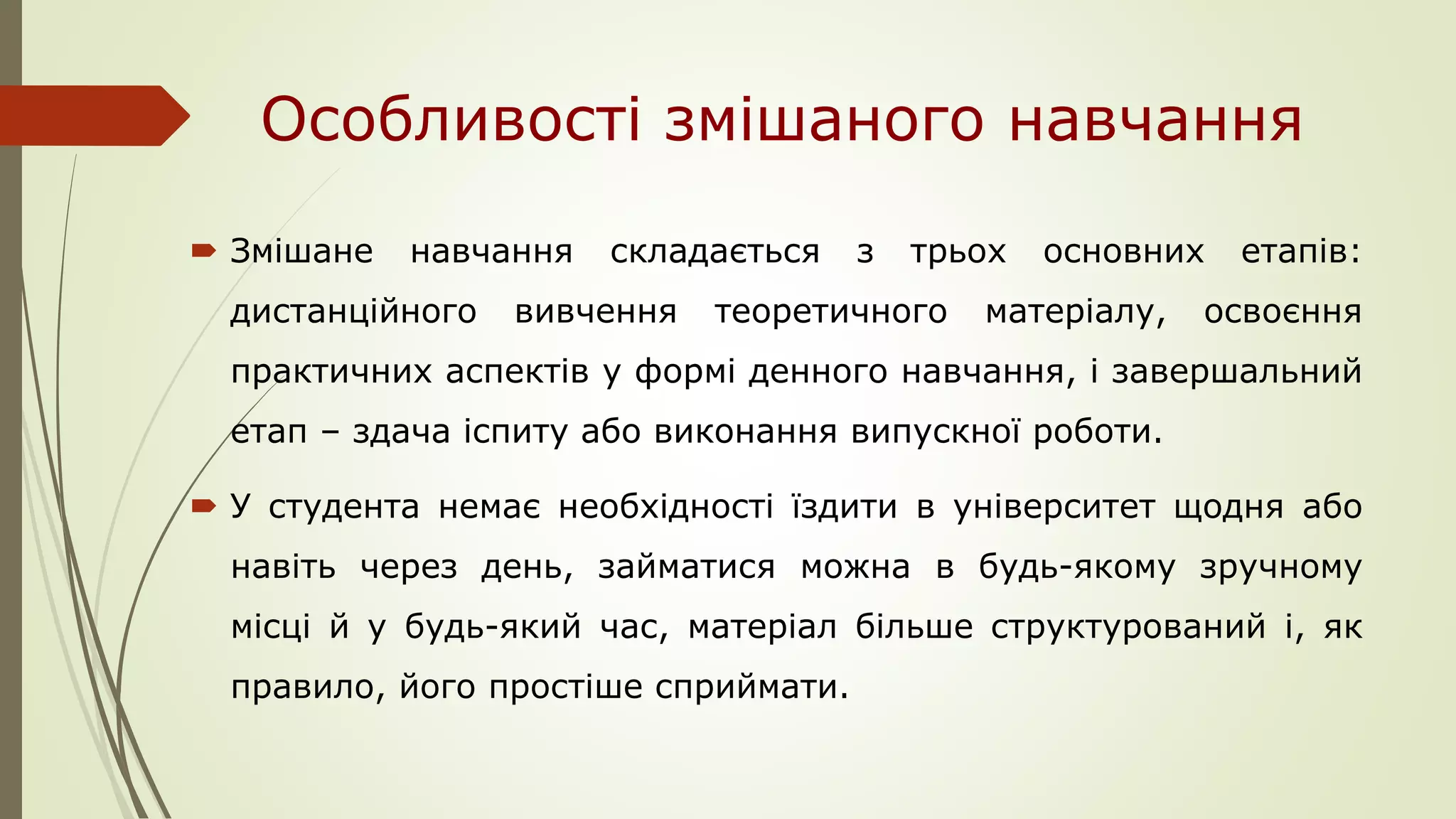 Особливості змішаного навчання

Змішане навчання складається з трьох основних етапів: дистанційного вивчення теоретичного матеріалу, освоєння практичних аспектів у формі денного навчання, і завершальний етап – здача іспиту або виконання випускної роботи.

У студента немає необхідності їздити в університет щодня або навіть через день, займатися можна в будь-якому зручному місці й у будь-який час, матеріал більше структурований і, як правило, його простіше сприймати.